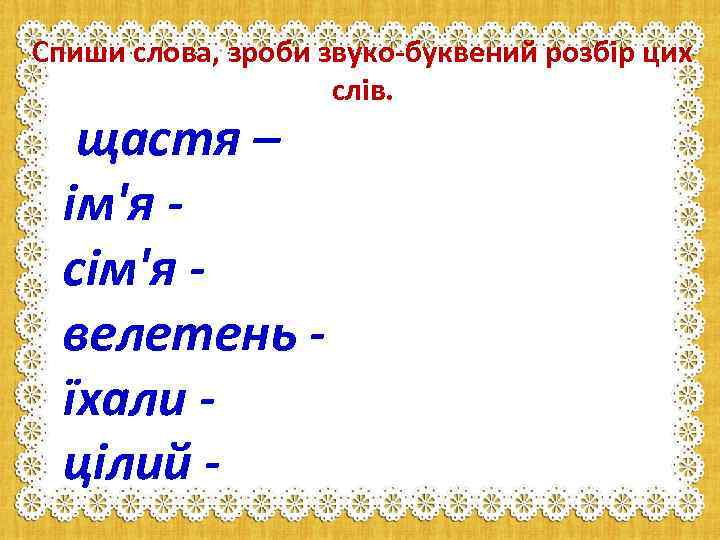 Спиши слова, зроби звуко-буквений розбір цих слів.

щастя –
ім'я -
сім'я -
велетень -
їхали -
цілий -